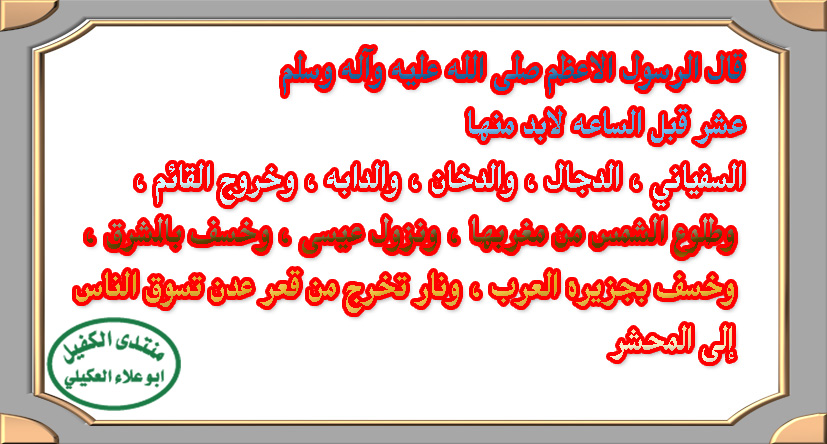 قال الرسول الاعظم صلى الله عليه وآله وسلم

عشر قبل الساعه لابد منها

السفياني ، الدجال ، والدخان ، والدابه ، وخروج القائم ، وطلوع الشمس من مغربها ، ونزول عيسى ، وخسف بالشرق ، وخسف بجزيره العرب ، ونار تخرج من قعر عدن تسوق الناس إلى المحشر

منتدى الكفيل
ابو علاء العكيلي